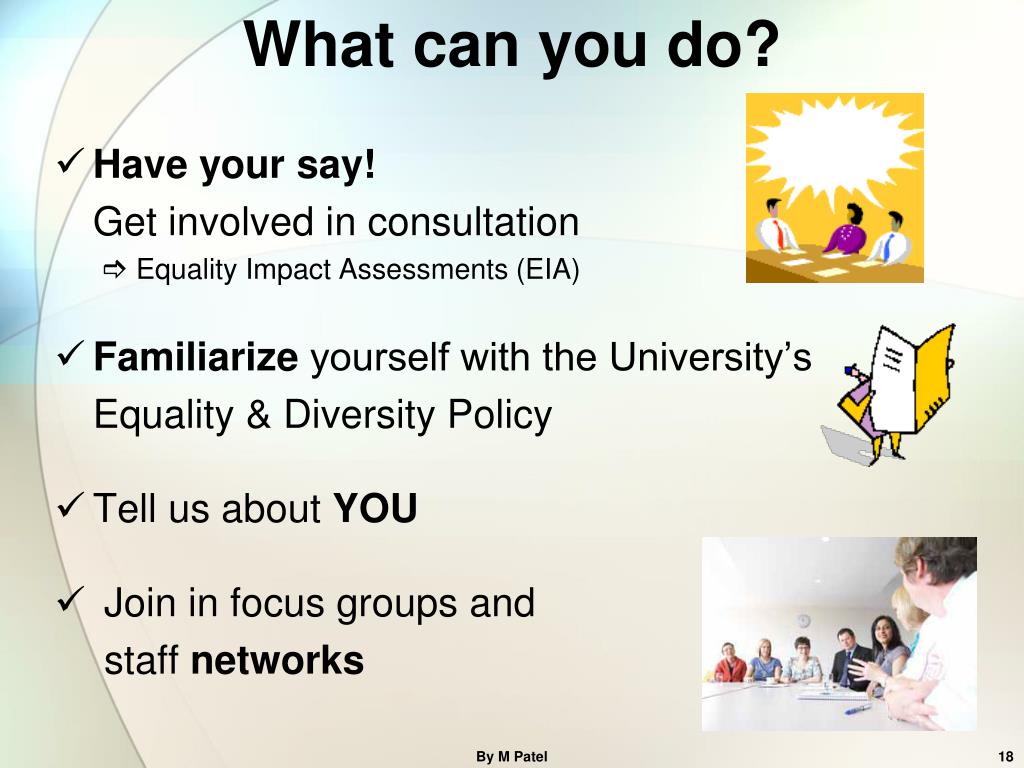 What can you do?

✓ Have your say!
Get involved in consultation
⇨ Equality Impact Assessments (EIA)

✓ Familiarize yourself with the University's Equality & Diversity Policy

✓ Tell us about YOU

✓ Join in focus groups and staff networks

By M Patel

18